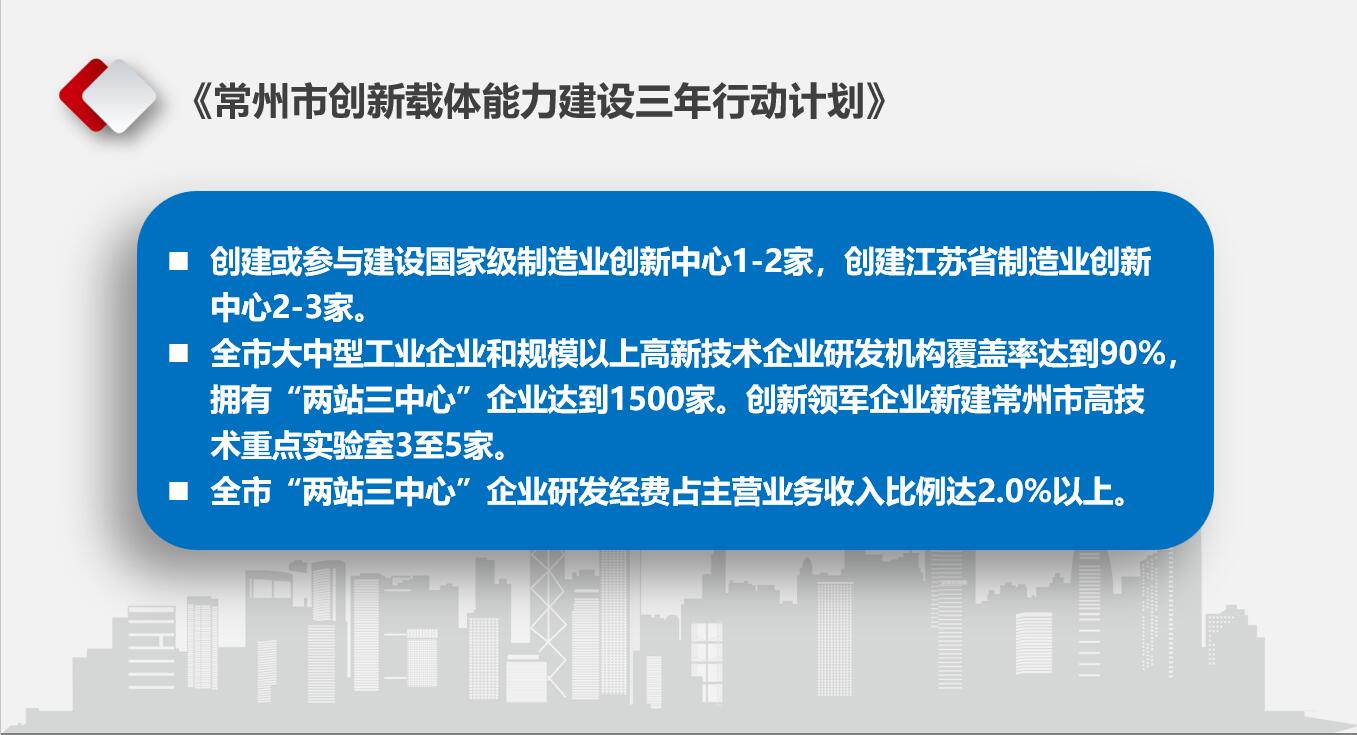 《常州市创新载体能力建设三年行动计划》

■ 创建或参与建设国家级制造业创新中心1-2家，创建江苏省制造业创新中心2-3家。

■ 全市大中型工业企业和规模以上高新技术企业研发机构覆盖率达到90%，拥有“两站三中心”企业达到1500家。创新领军企业新建常州市高技术重点实验室3至5家。

■ 全市“两站三中心”企业研发经费占主营业务收入比例达2.0%以上。